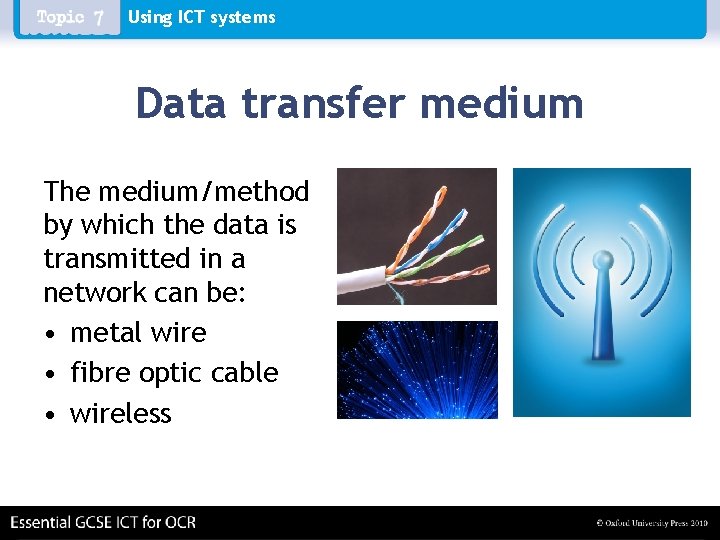 Topic 7 Using ICT systems

Data transfer medium

The medium/method by which the data is transmitted in a network can be:

• metal wire
• fibre optic cable
• wireless

Essential GCSE ICT for OCR

© Oxford University Press 2010